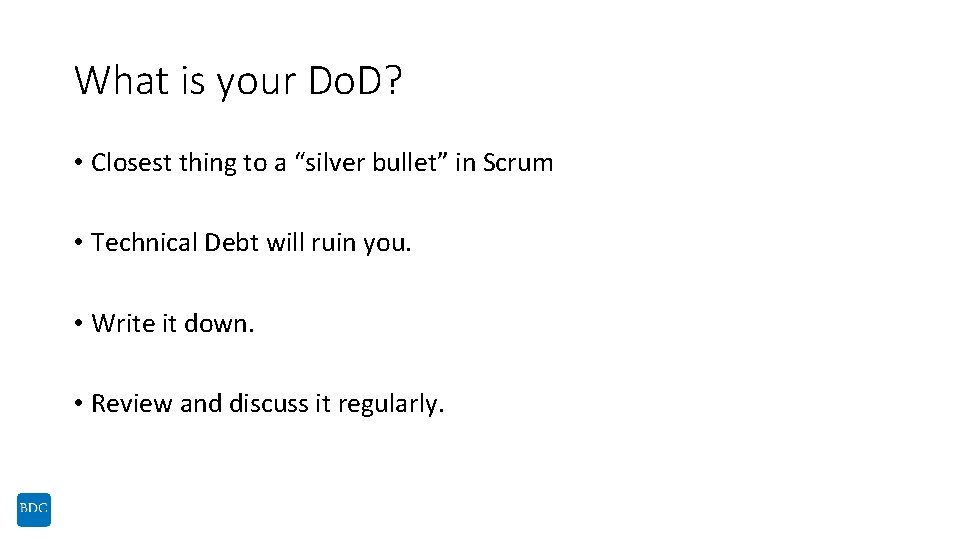 What is your DoD?

• Closest thing to a “silver bullet” in Scrum

• Technical Debt will ruin you.

• Write it down.

• Review and discuss it regularly.

BDC